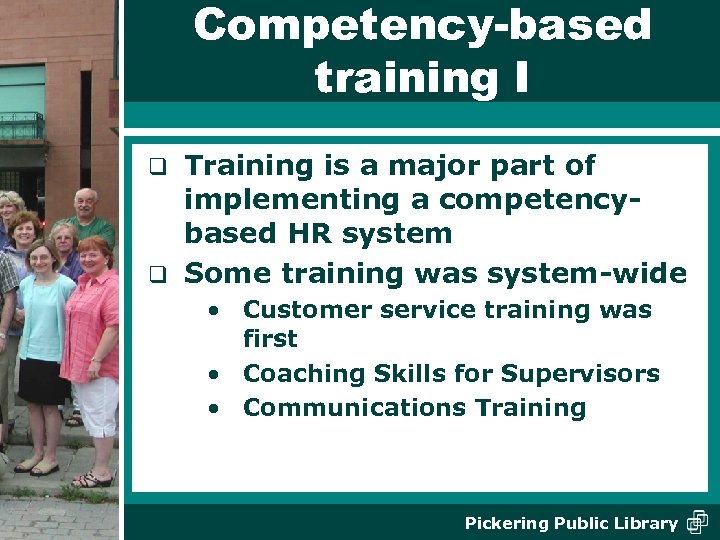 Competency-based training I

❑ Training is a major part of implementing a competency-based HR system

❑ Some training was system-wide

• Customer service training was first

• Coaching Skills for Supervisors

• Communications Training

Pickering Public Library